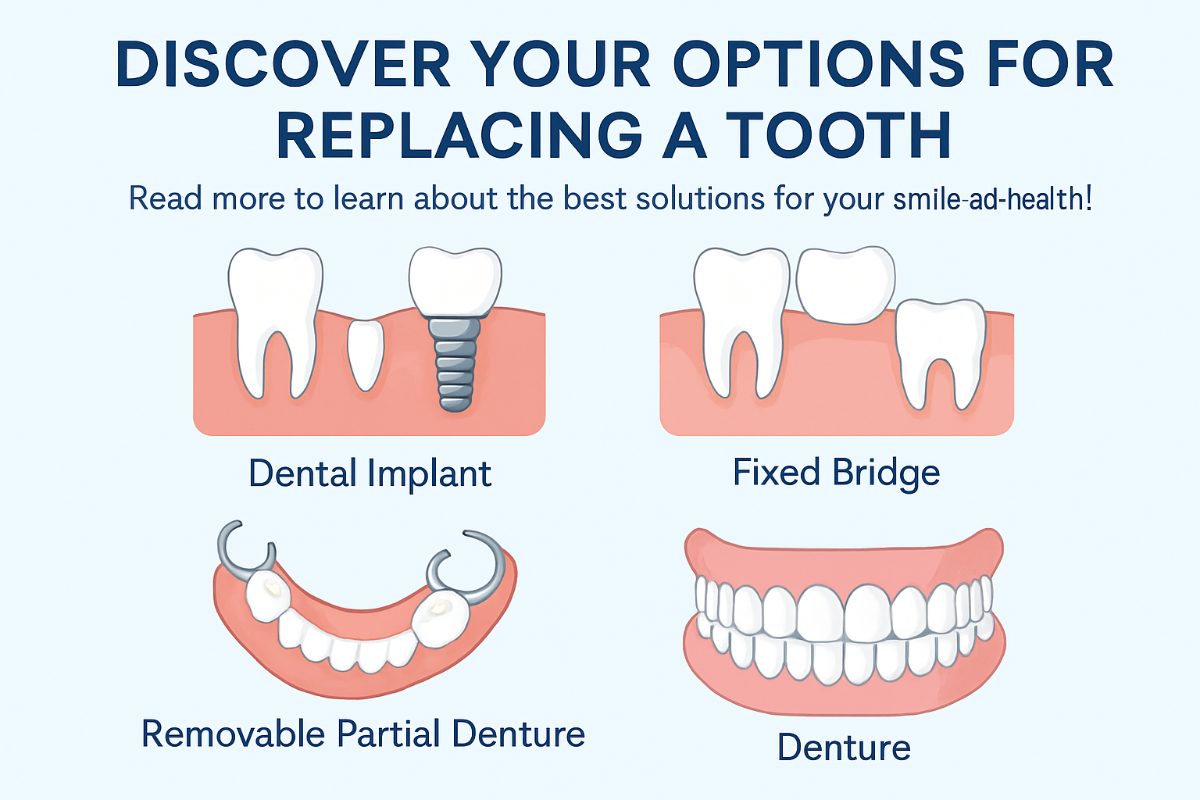 DISCOVER YOUR OPTIONS FOR REPLACING A TOOTH

Read more to learn about the best solutions for your smile-ad-health!

Dental Implant

Fixed Bridge

Removable Partial Denture

Denture